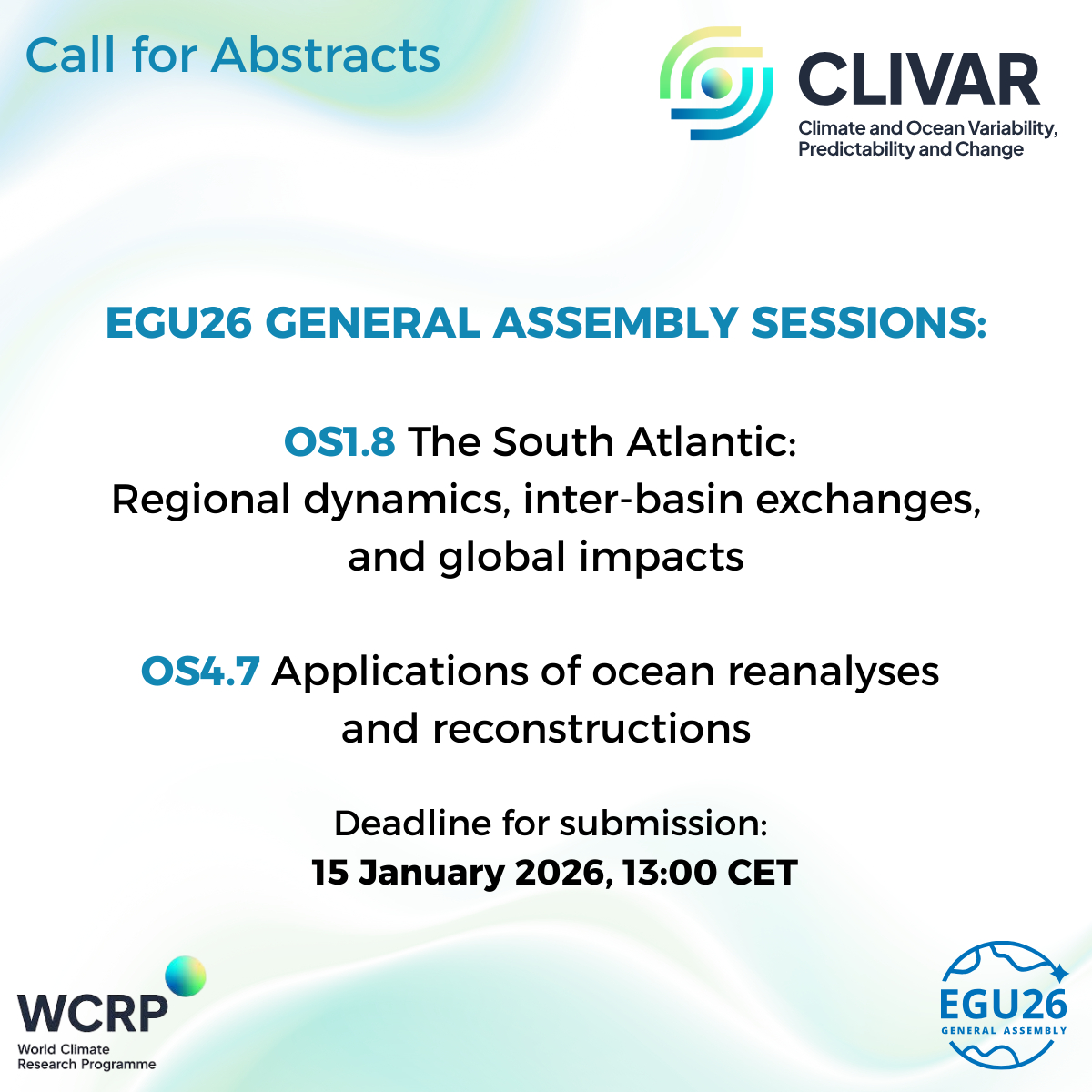 Call for Abstracts

CLIVAR
Climate and Ocean Variability, Predictability and Change

EGU26 GENERAL ASSEMBLY SESSIONS:

OS1.8 The South Atlantic: Regional dynamics, inter-basin exchanges, and global impacts

OS4.7 Applications of ocean reanalyses and reconstructions

Deadline for submission:
15 January 2026, 13:00 CET

WCRP
World Climate Research Programme

EGU26
GENERAL ASSEMBLY